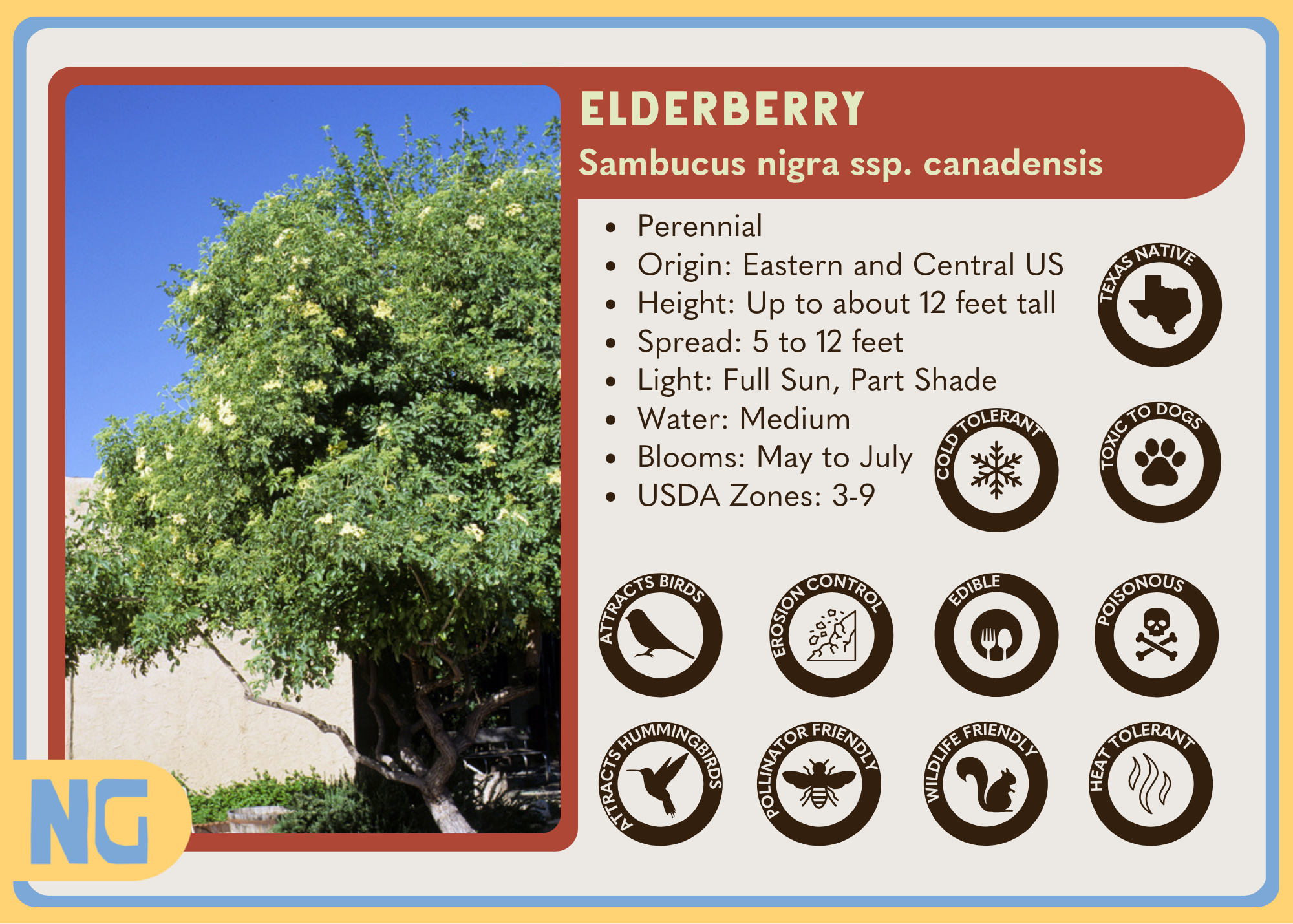 ELDERBERRY

Sambucus nigra ssp. canadensis

- Perennial
- Origin: Eastern and Central US
- Height: Up to about 12 feet tall
- Spread: 5 to 12 feet
- Light: Full Sun, Part Shade
- Water: Medium
- Blooms: May to July
- USDA Zones: 3-9

TEXAS NATIVE

COLD TOLERANT

TOXIC TO DOGS

ATTRACTS BIRDS

EROSION CONTROL

EDIBLE

POISONOUS

ATTRACTS HUMMINGBIRDS

POLLINATOR FRIENDLY

WILDLIFE FRIENDLY

HEAT TOLERANT

NG